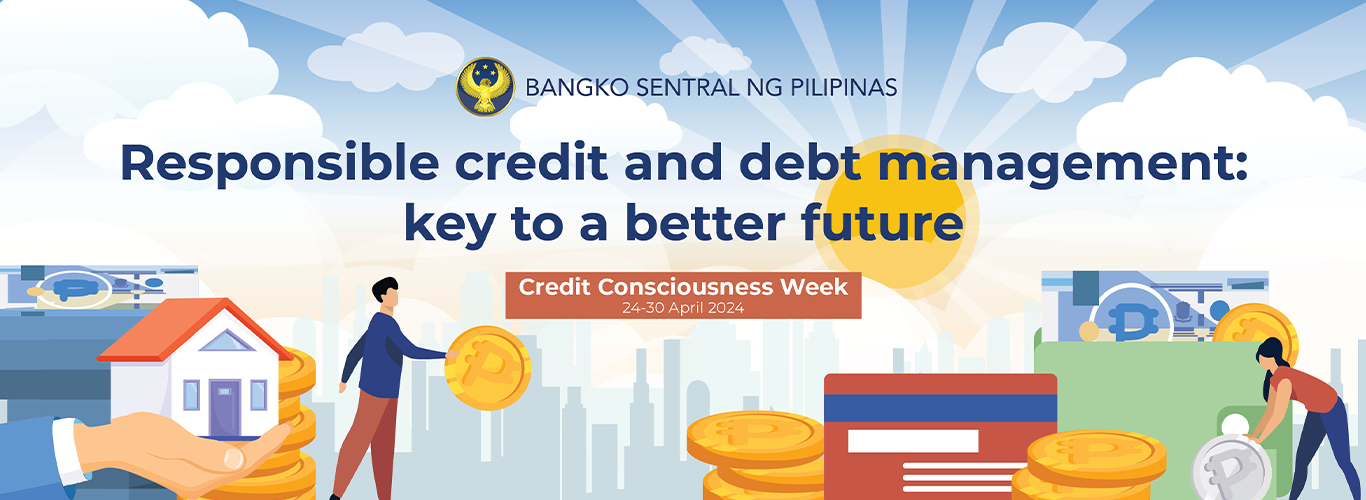 BANGKO SENTRAL NG PILIPINAS

Responsible credit and debt management: key to a better future

Credit Consciousness Week
24-30 April 2024